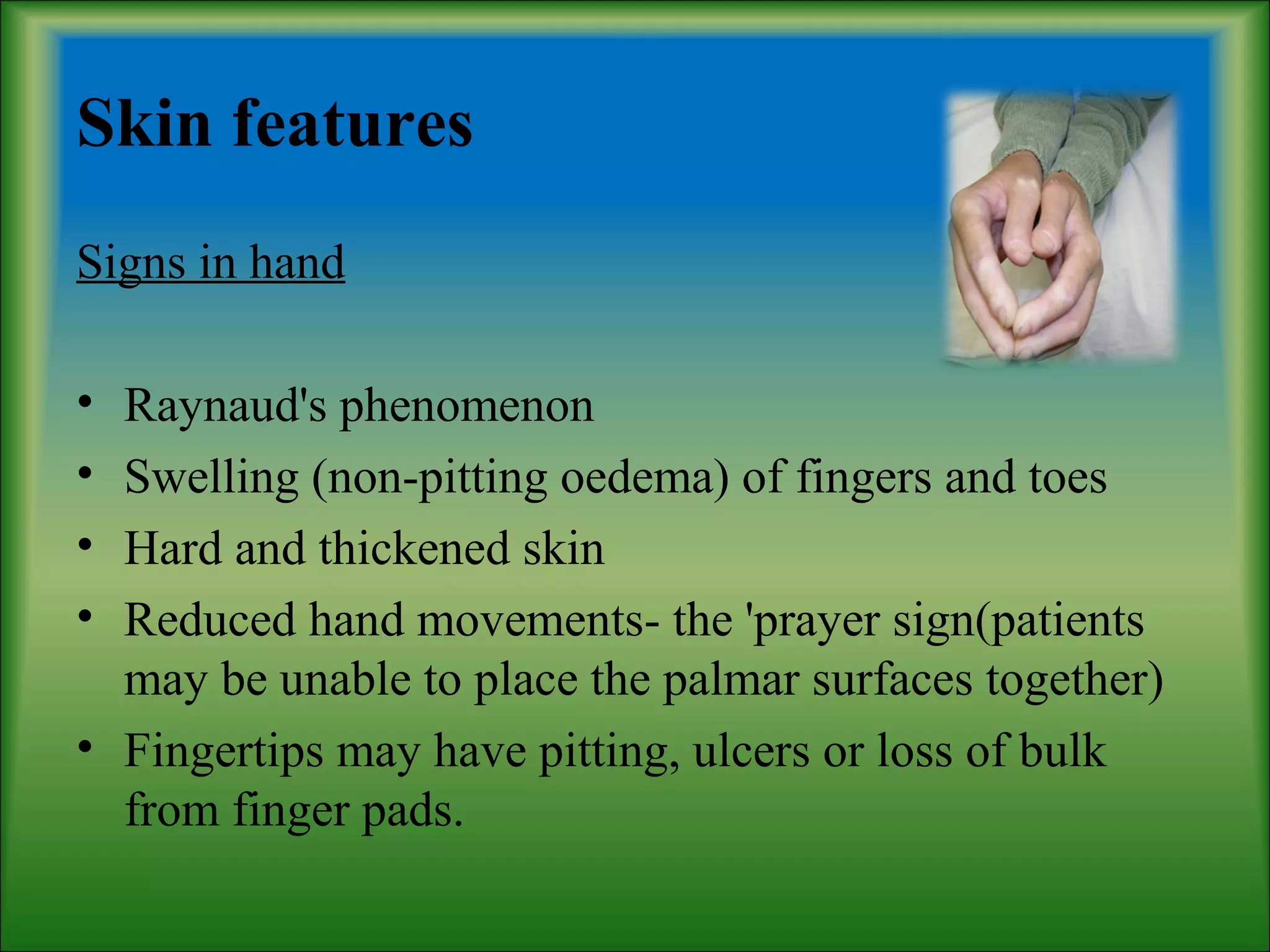 Skin features

Signs in hand

• Raynaud's phenomenon
• Swelling (non-pitting oedema) of fingers and toes
• Hard and thickened skin
• Reduced hand movements- the 'prayer sign(patients may be unable to place the palmar surfaces together)
• Fingertips may have pitting, ulcers or loss of bulk from finger pads.